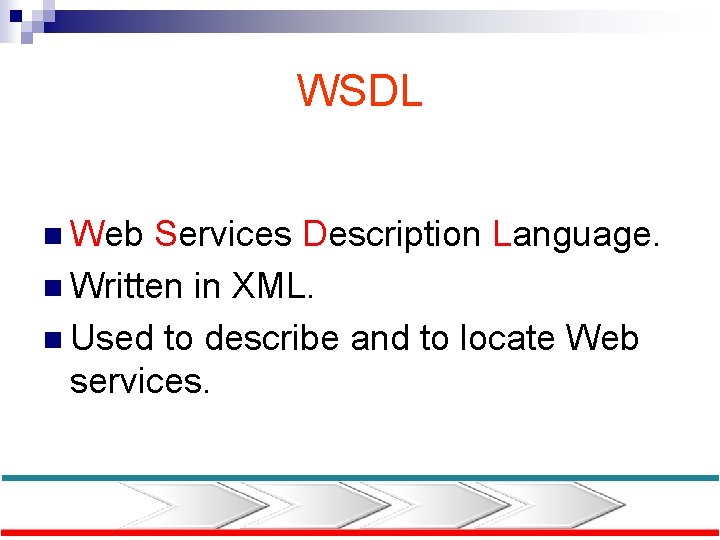 WSDL

Web Services Description Language.

Written in XML.

Used to describe and to locate Web services.